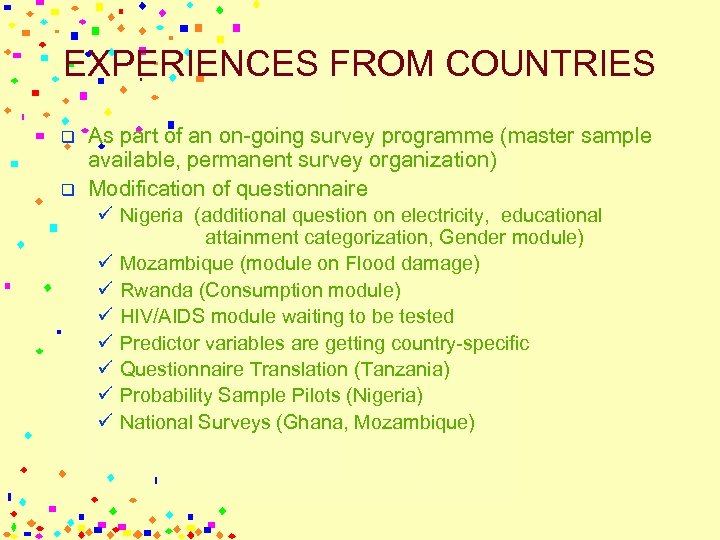 EXPERIENCES FROM COUNTRIES

❑ As part of an on-going survey programme (master sample available, permanent survey organization)
❑ Modification of questionnaire
✓ Nigeria (additional question on electricity, educational attainment categorization, Gender module)
✓ Mozambique (module on Flood damage)
✓ Rwanda (Consumption module)
✓ HIV/AIDS module waiting to be tested
✓ Predictor variables are getting country-specific
✓ Questionnaire Translation (Tanzania)
✓ Probability Sample Pilots (Nigeria)
✓ National Surveys (Ghana, Mozambique)